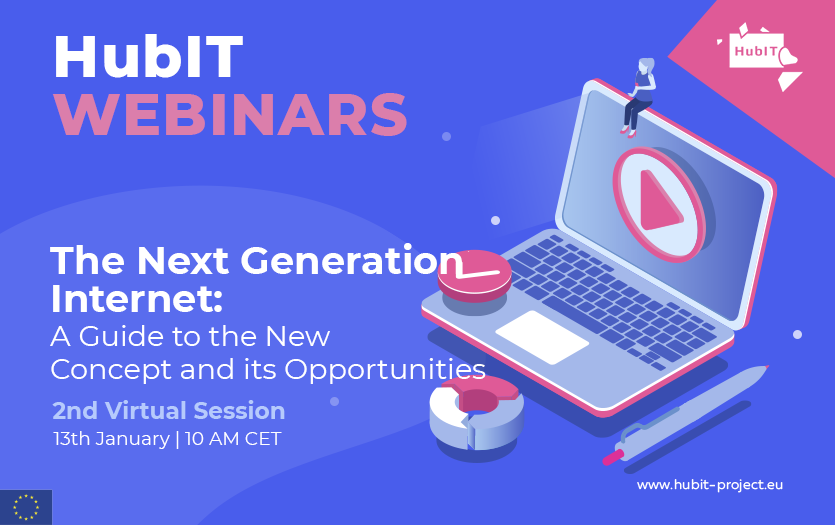 HubIT
WEBINARS

HubIT

The Next Generation Internet:
A Guide to the New Concept and its Opportunities

2nd Virtual Session
13th January | 10 AM CET

www.hubit-project.eu